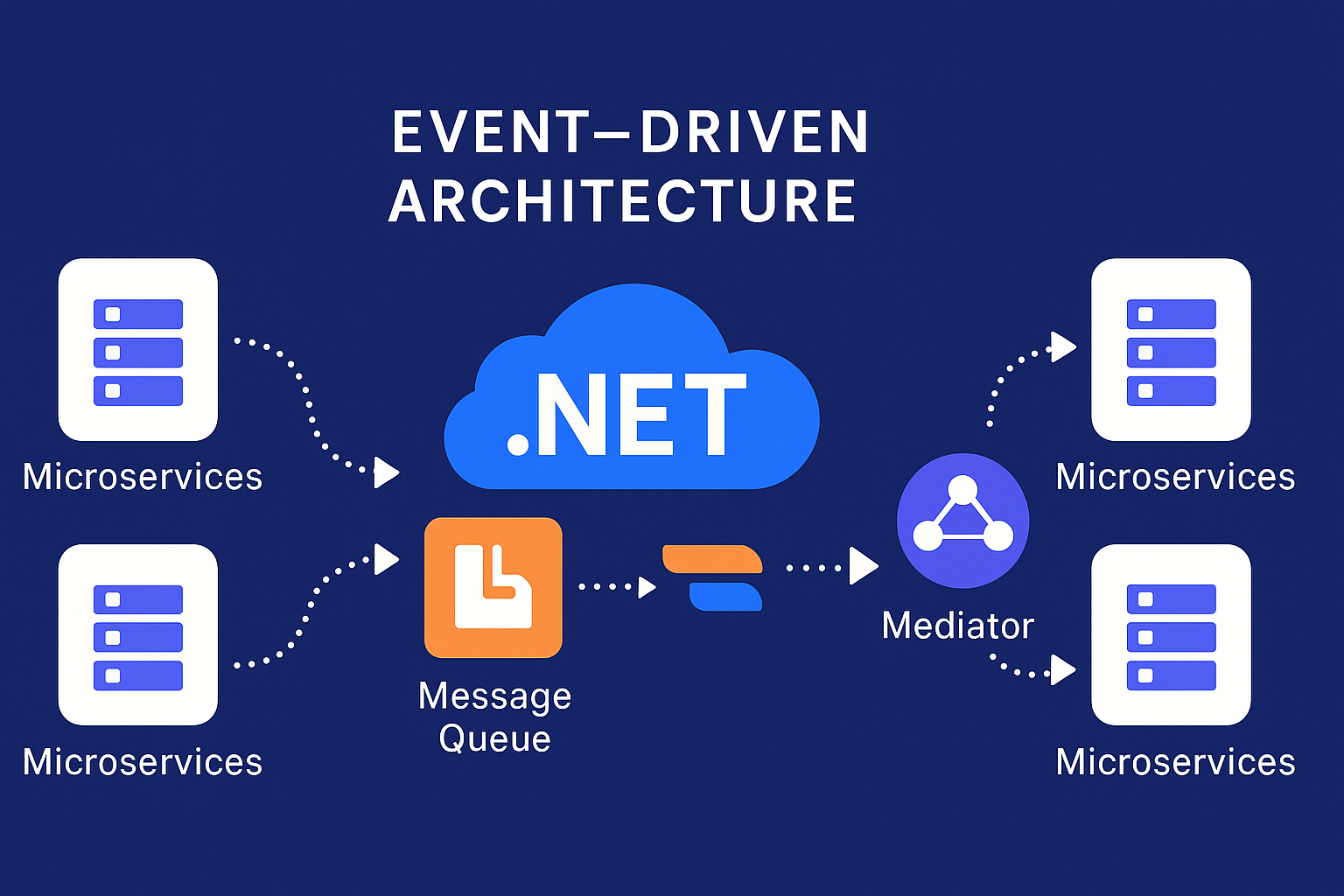 EVENT–DRIVEN ARCHITECTURE

Microservices

Microservices

.NET

Message Queue

Mediator

Microservices

Microservices